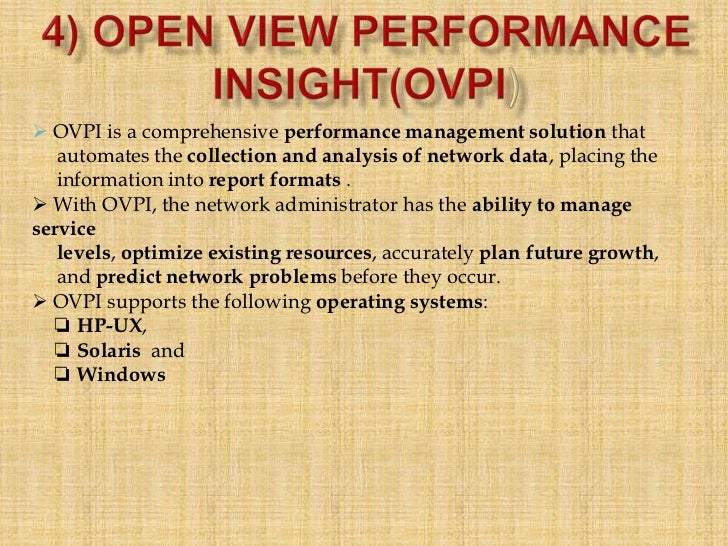 4) OPEN VIEW PERFORMANCE INSIGHT(OVPI)

➢ OVPI is a comprehensive performance management solution that automates the collection and analysis of network data, placing the information into report formats .

➢ With OVPI, the network administrator has the ability to manage service levels, optimize existing resources, accurately plan future growth, and predict network problems before they occur.

➢ OVPI supports the following operating systems:
❏ HP-UX,
❏ Solaris and
❏ Windows